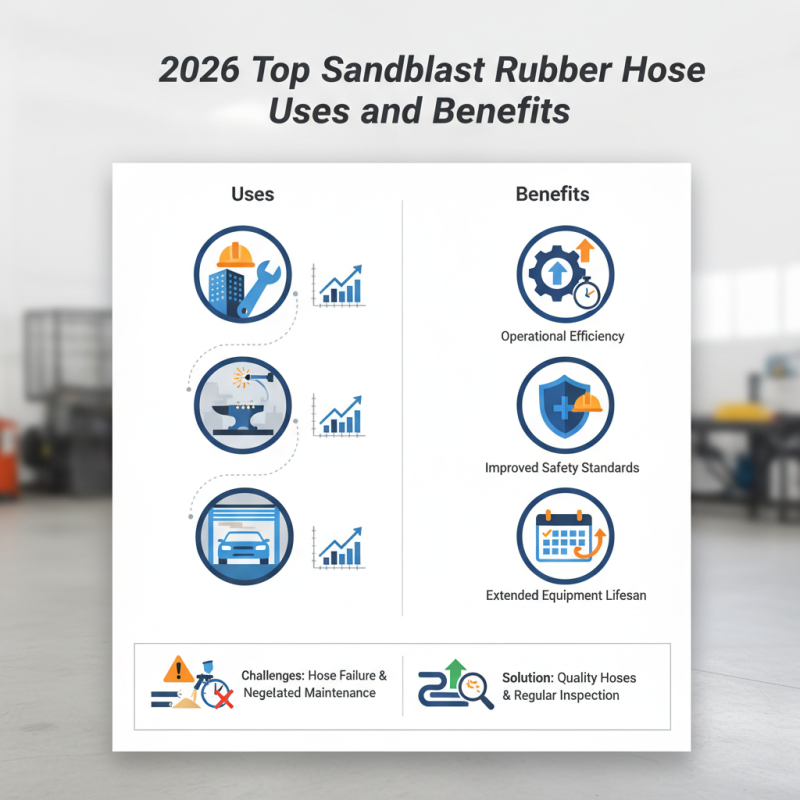 2026 Top Sandblast Rubber Hose Uses and Benefits

Uses

Benefits

Operational Efficiency

Improved Safety Standards

Extended Equipment Lifesan

Challenges: Hose Failure & Negelated Maintenance

Solution: Quality Hoses & Regular Inspection